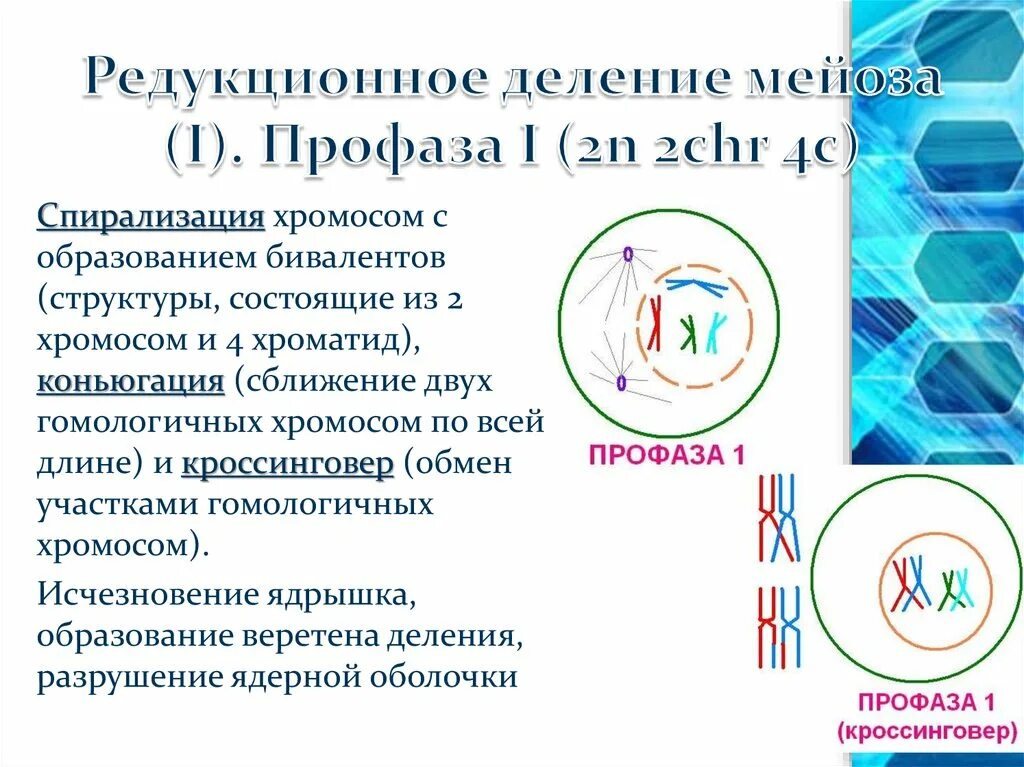 Редукционное деление мейоза (I). Профаза I (2n 2chr 4c)

Спирализация хромосом с образованием бивалентов (структуры, состоящие из 2 хромосом и 4 хроматид), коньюгация (сближение двух гомологичных хромосом по всей длине) и кроссинговер (обмен участками гомологичных хромосом).

Исчезновение ядрышка, образование веретена деления, разрушение ядерной оболочки

ПРОФАЗА 1

ПРОФАЗА 1 (кроссинговер)